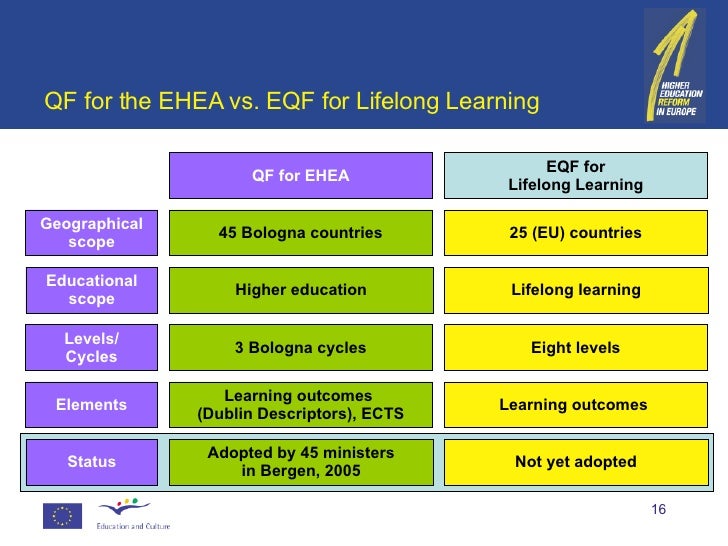 QF for the EHEA vs. EQF for Lifelong Learning

HIGHER EDUCATION REFORM IN EUROPE

| | QF for EHEA | EQF for Lifelong Learning |
|---|---|---|
| Geographical scope | 45 Bologna countries | 25 (EU) countries |
| Educational scope | Higher education | Lifelong learning |
| Levels/ Cycles | 3 Bologna cycles | Eight levels |
| Elements | Learning outcomes (Dublin Descriptors), ECTS | Learning outcomes |
| Status | Adopted by 45 ministers in Bergen, 2005 | Not yet adopted |

Education and Culture

16